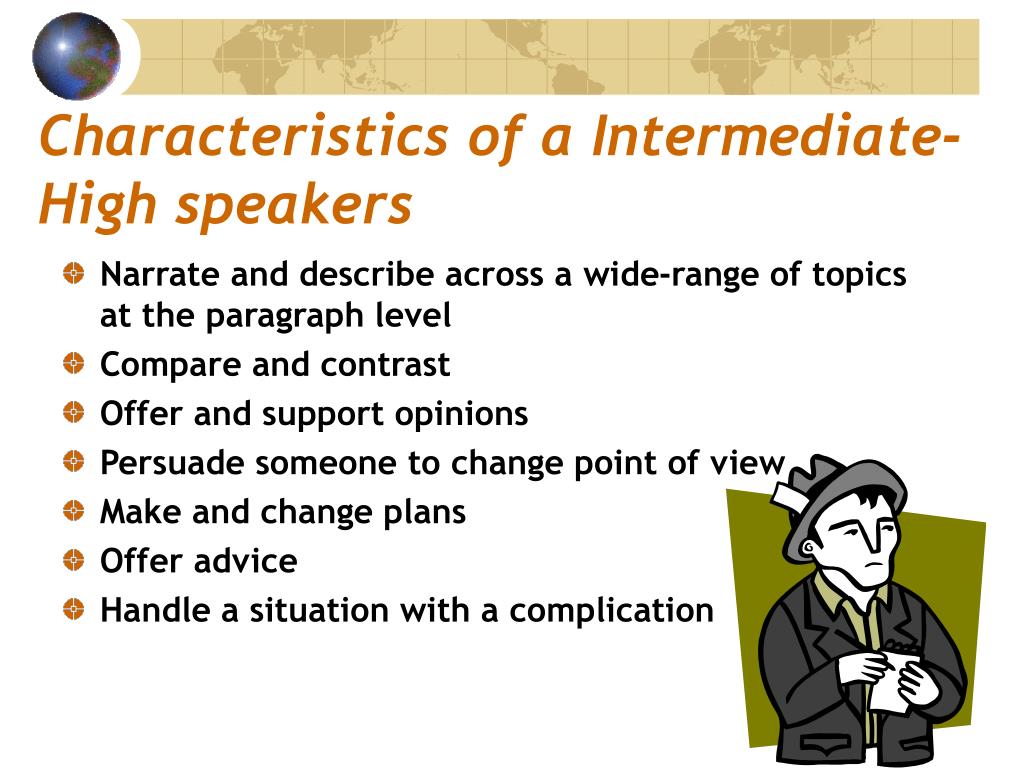 Characteristics of a Intermediate-High speakers

Narrate and describe across a wide-range of topics at the paragraph level
Compare and contrast
Offer and support opinions
Persuade someone to change point of view
Make and change plans
Offer advice
Handle a situation with a complication